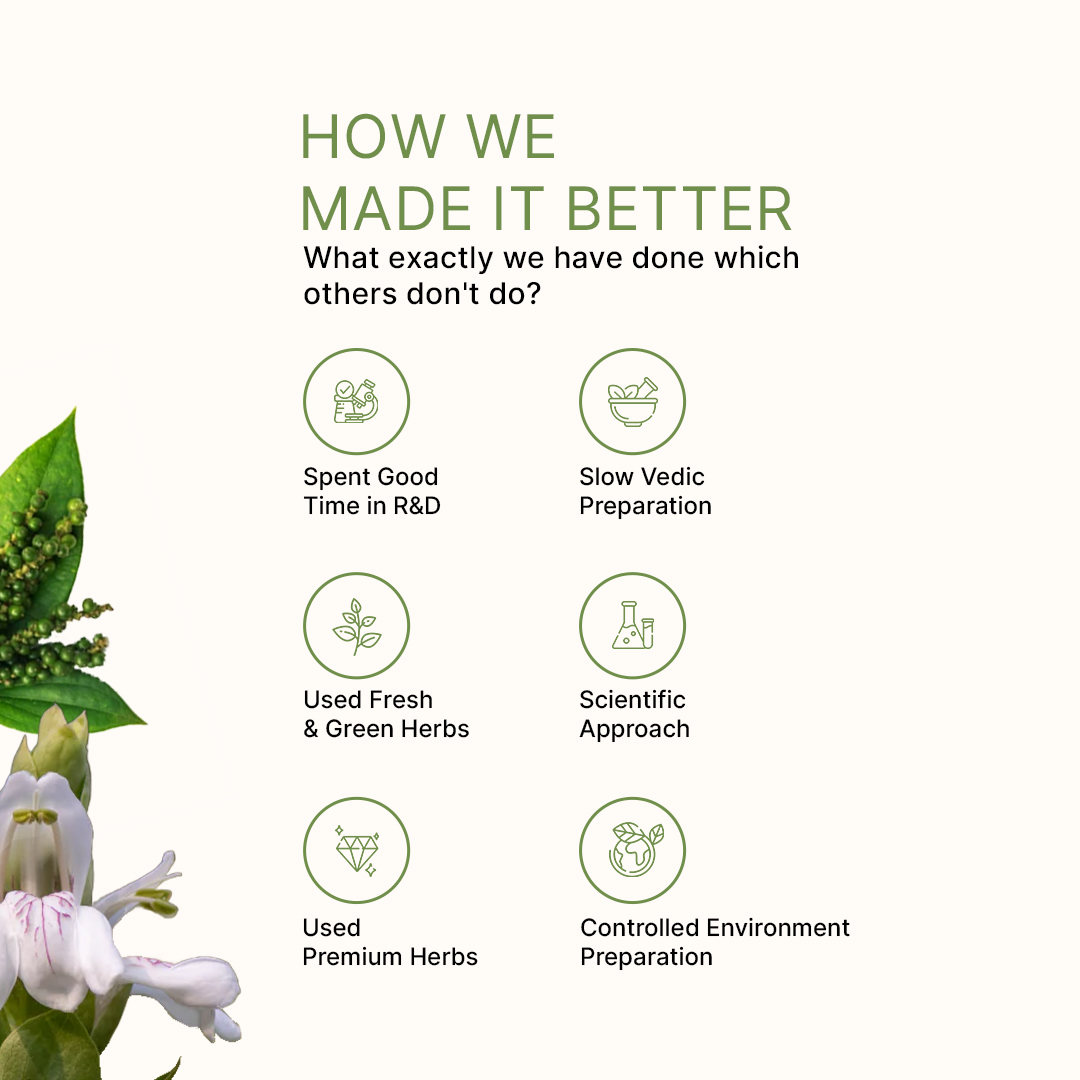 HOW WE
MADE IT BETTER

What exactly we have done which others don't do?

Spent Good Time in R&D

Slow Vedic Preparation

Used Fresh & Green Herbs

Scientific Approach

Used Premium Herbs

Controlled Environment Preparation